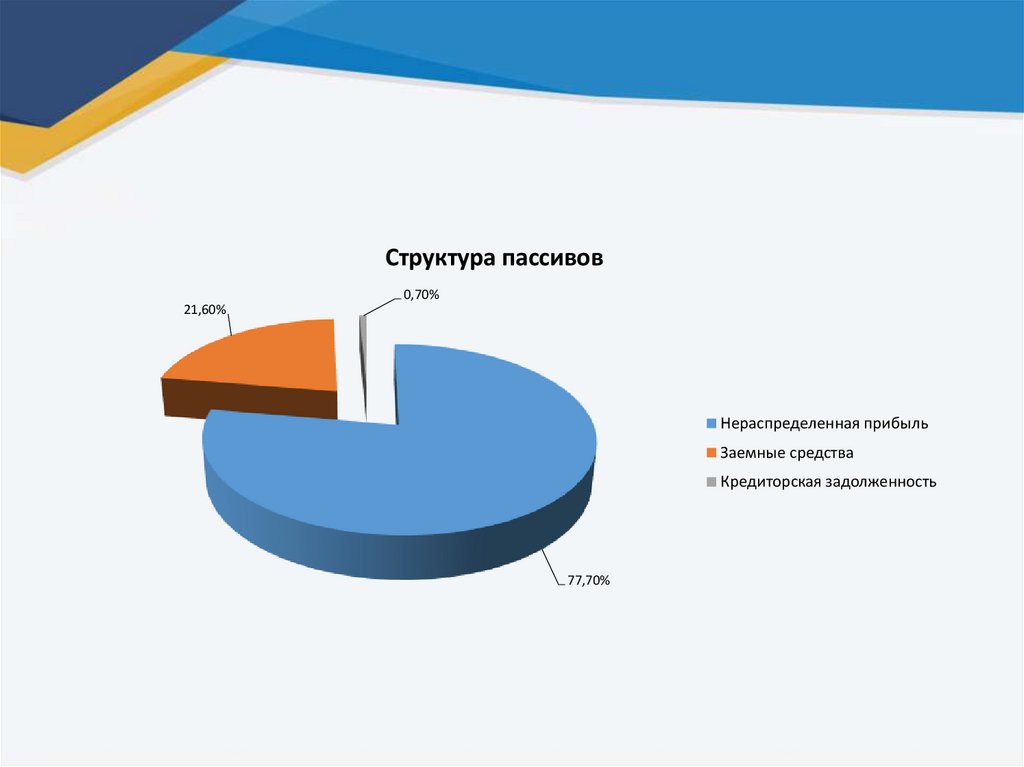 Структура пассивов

21,60%

0,70%

77,70%

Нераспределенная прибыль
Заемные средства
Кредиторская задолженность